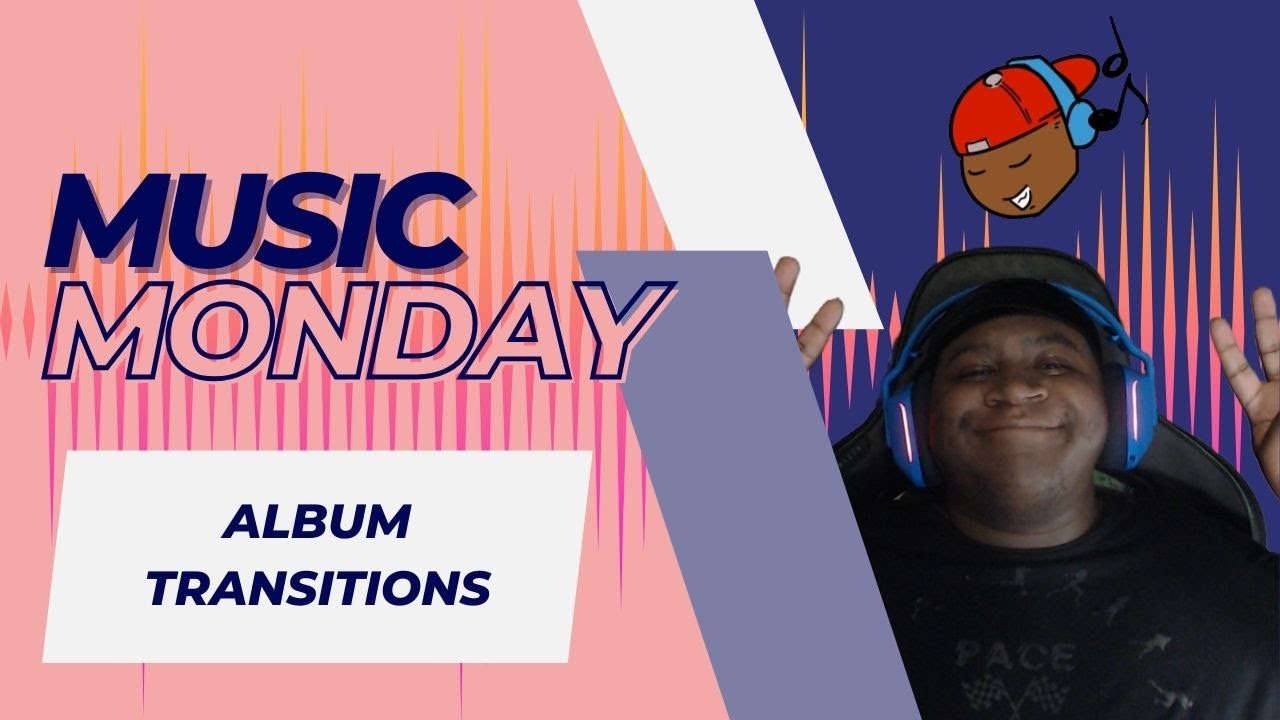 MUSIC MONDAY

ALBUM TRANSITIONS

PACE